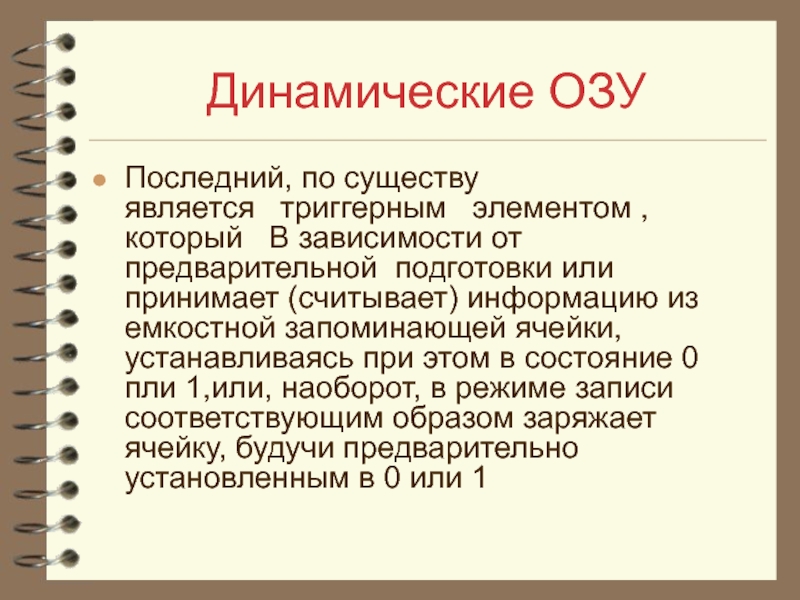 Динамические ОЗУ

Последний, по существу является триггерным элементом , который В зависимости от предварительной подготовки или принимает (считывает) информацию из емкостной запоминающей ячейки, устанавливаясь при этом в состояние 0 пли 1,или, наоборот, в режиме записи соответствующим образом заряжает ячейку, будучи предварительно установленным в 0 или 1